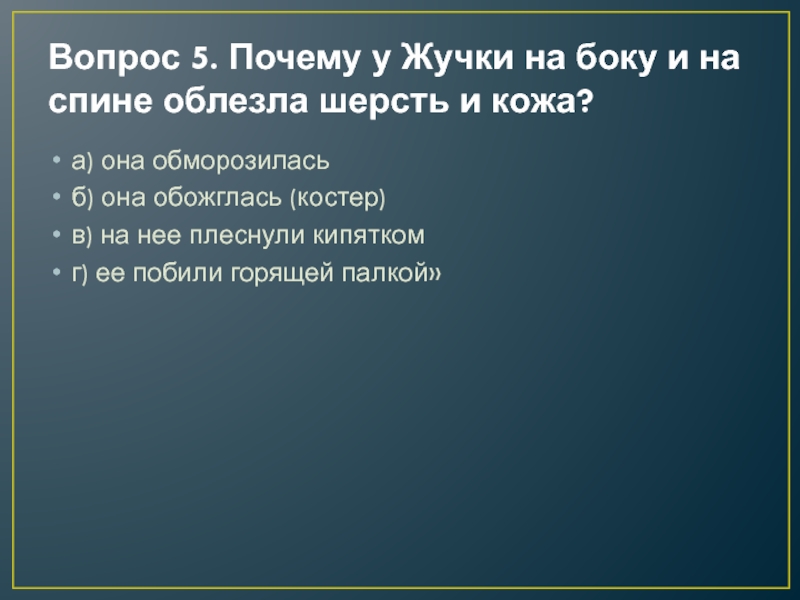 Вопрос 5. Почему у Жучки на боку и на спине облезла шерсть и кожа?

• а) она обморозилась
• б) она обожглась (костер)
• в) на нее плеснули кипятком
• г) ее побили горящей палкой»